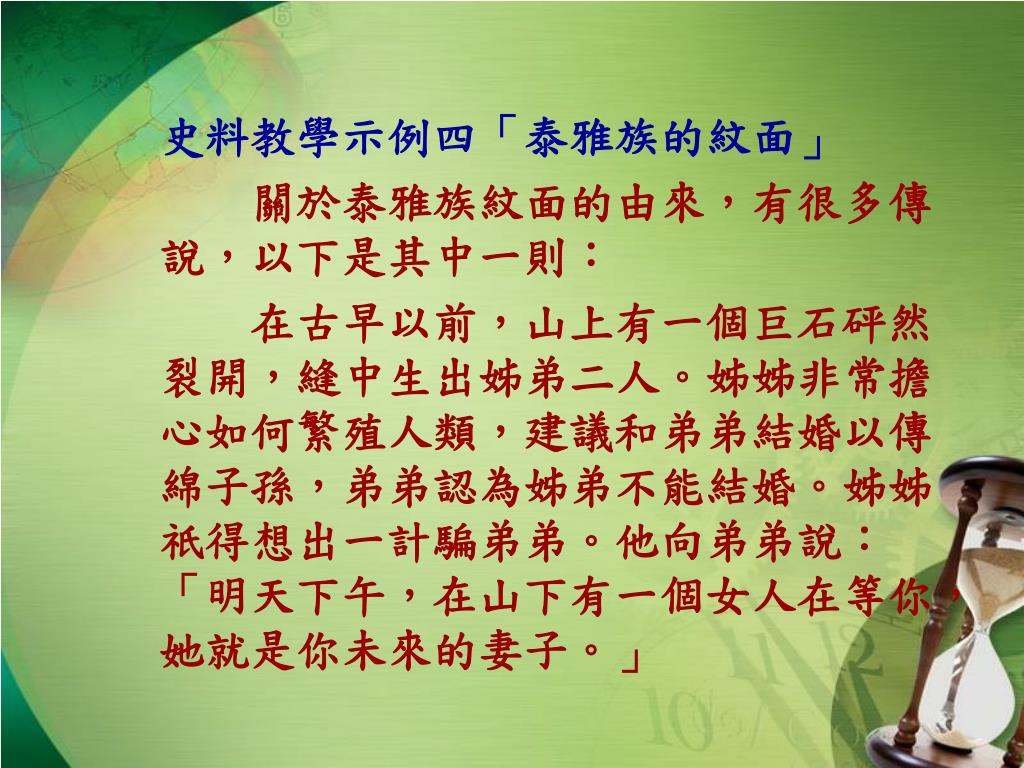 史料教學示例四「泰雅族的紋面」

關於泰雅族紋面的由來，有很多傳說，以下是其中一則：

在古早以前，山上有一個巨石砰然裂開，縫中生出姊弟二人。姊姊非常擔心如何繁殖人類，建議和弟弟結婚以傳綿子孫，弟弟認為姊弟不能結婚。姊姊祇得想出一計騙弟弟。他向弟弟說：「明天下午，在山下有一個女人在等你，她就是你未來的妻子。」